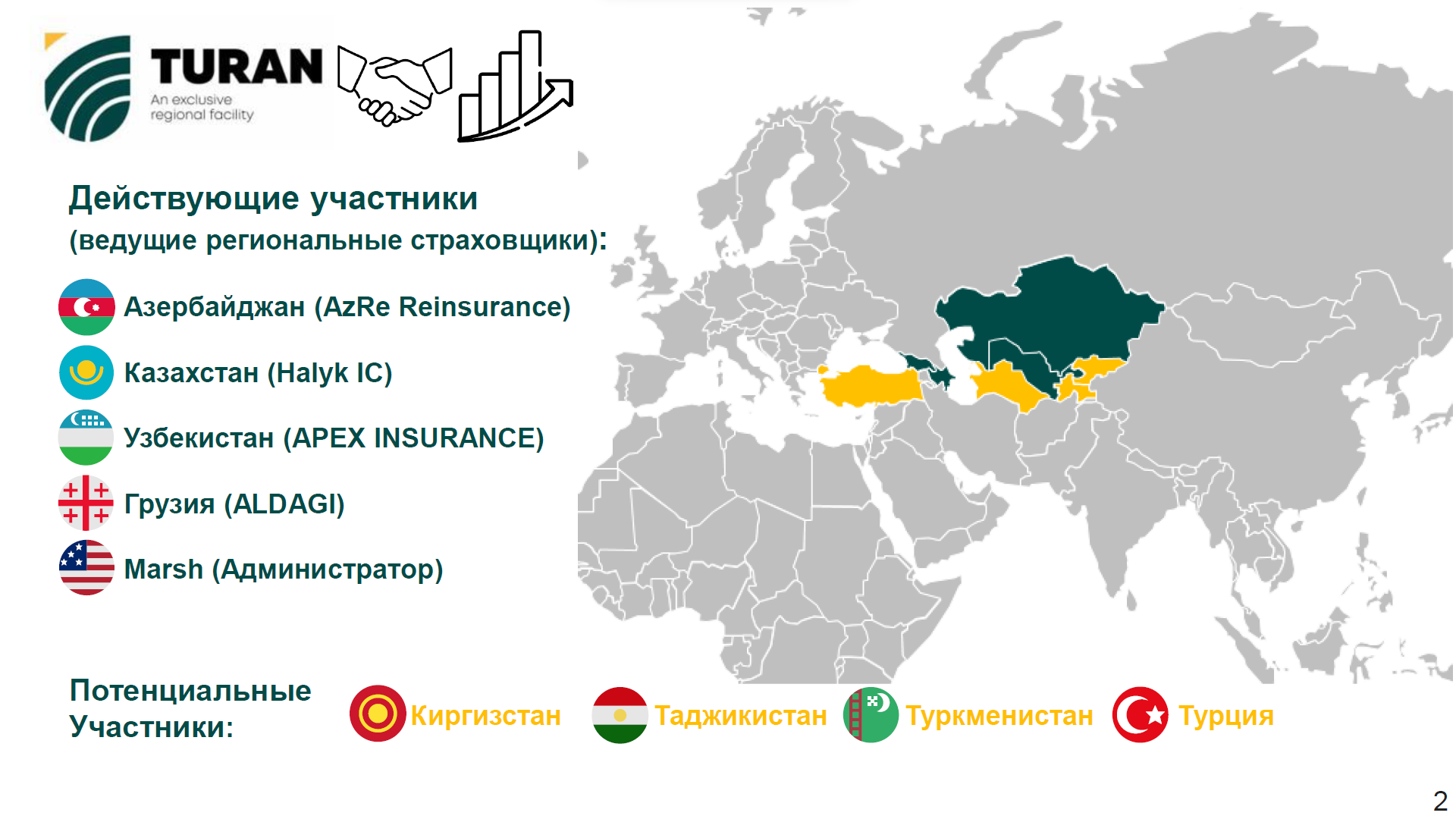 TURAN
An exclusive regional facility

Действующие участники
(ведущие региональные страховщики):

Азербайджан (AzRe Reinsurance)
Казахстан (Halyk IC)
Узбекистан (APEX INSURANCE)
Грузия (ALDAGI)
Marsh (Администратор)

Потенциальные Участники:
Киргизстан
Таджикистан
Туркменистан
Турция

2